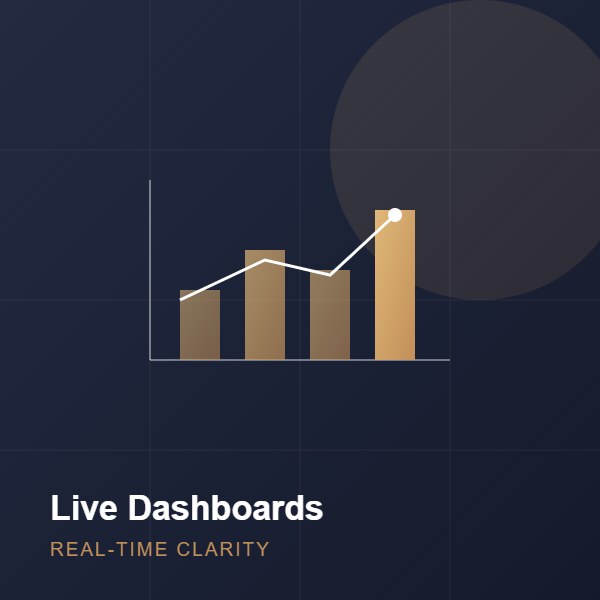 Live Dashboards

REAL-TIME CLARITY